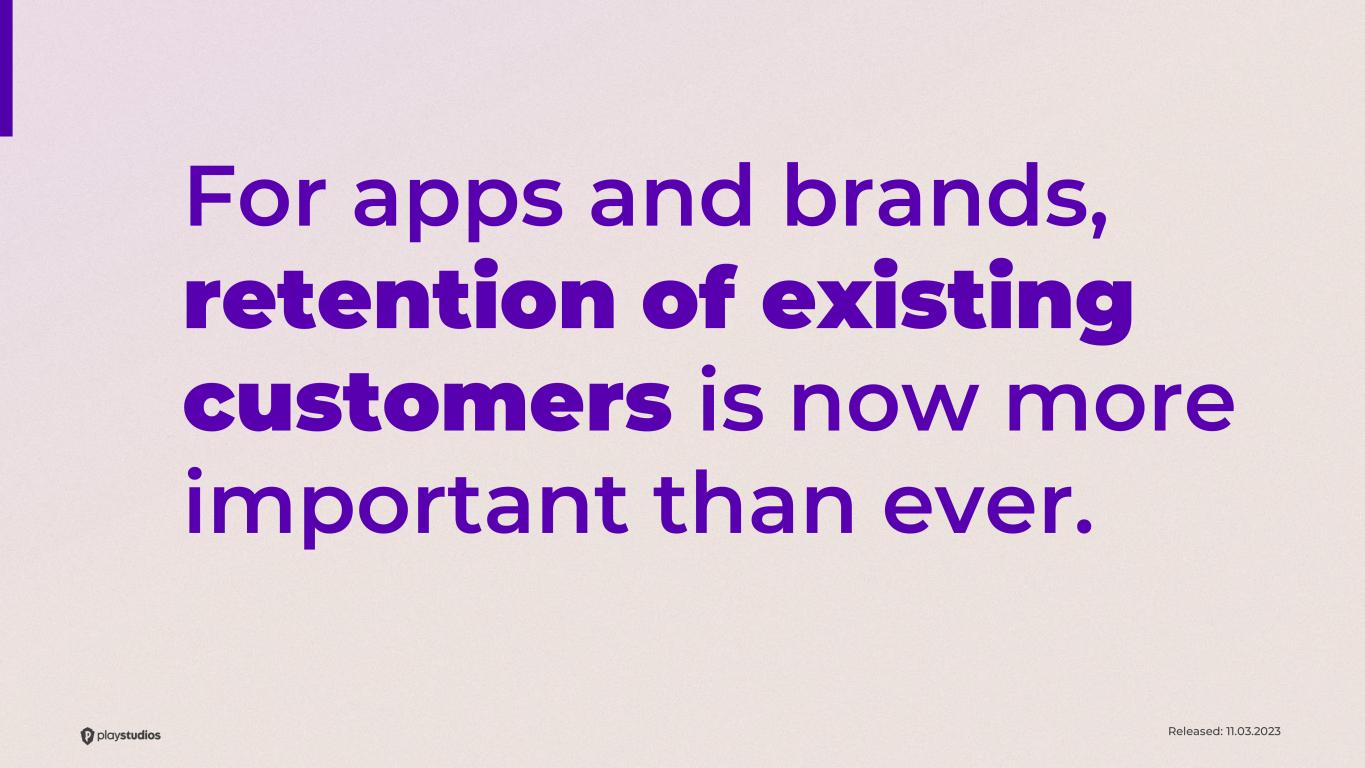 For apps and brands, retention of existing customers is now more important than ever.

playstudios

Released: 11.03.2023